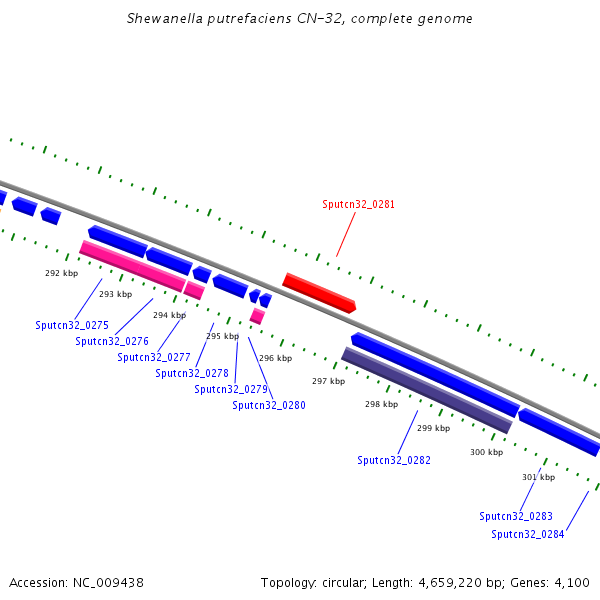 Shewanella putrefaciens CN-32, complete genome

Sputcn32_0281

292 kbp
293 kbp
294 kbp
295 kbp
296 kbp
297 kbp
298 kbp
299 kbp
300 kbp
301 kbp

Sputcn32_0275
Sputcn32_0276
Sputcn32_0277
Sputcn32_0278
Sputcn32_0279
Sputcn32_0280
Sputcn32_0282
Sputcn32_0283
Sputcn32_0284

Accession: NC_009438

Topology: circular; Length: 4,659,220 bp; Genes: 4,100